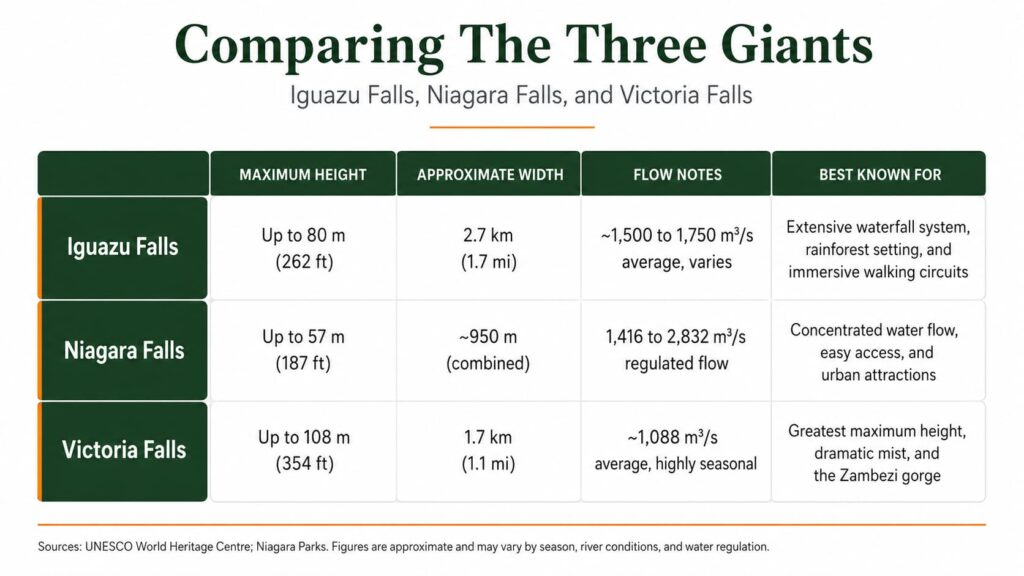 Comparing The Three Giants

Iguazu Falls, Niagara Falls, and Victoria Falls

| | MAXIMUM HEIGHT | APPROXIMATE WIDTH | FLOW NOTES | BEST KNOWN FOR |
|---|---|---|---|---|
| Iguazu Falls | Up to 80 m (262 ft) | 2.7 km (1.7 mi) | ~1,500 to 1,750 m³/s average, varies | Extensive waterfall system, rainforest setting, and immersive walking circuits |
| Niagara Falls | Up to 57 m (187 ft) | ~950 m (combined) | 1,416 to 2,832 m³/s regulated flow | Concentrated water flow, easy access, and urban attractions |
| Victoria Falls | Up to 108 m (354 ft) | 1.7 km (1.1 mi) | ~1,088 m³/s average, highly seasonal | Greatest maximum height, dramatic mist, and the Zambezi gorge |

Sources: UNESCO World Heritage Centre; Niagara Parks. Figures are approximate and may vary by season, river conditions, and water regulation.